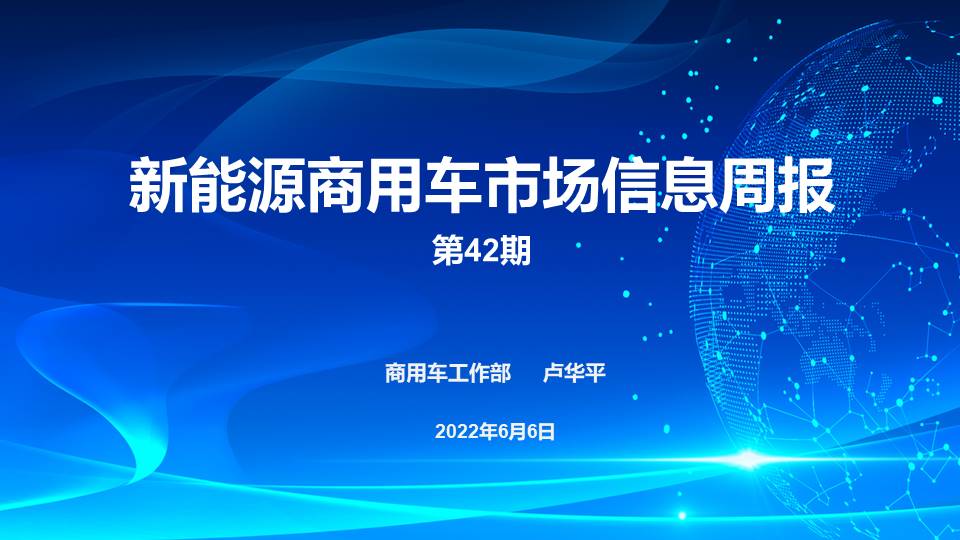 新能源商用车市场信息周报

第42期

商用车工作部　　卢华平

2022年6月6日